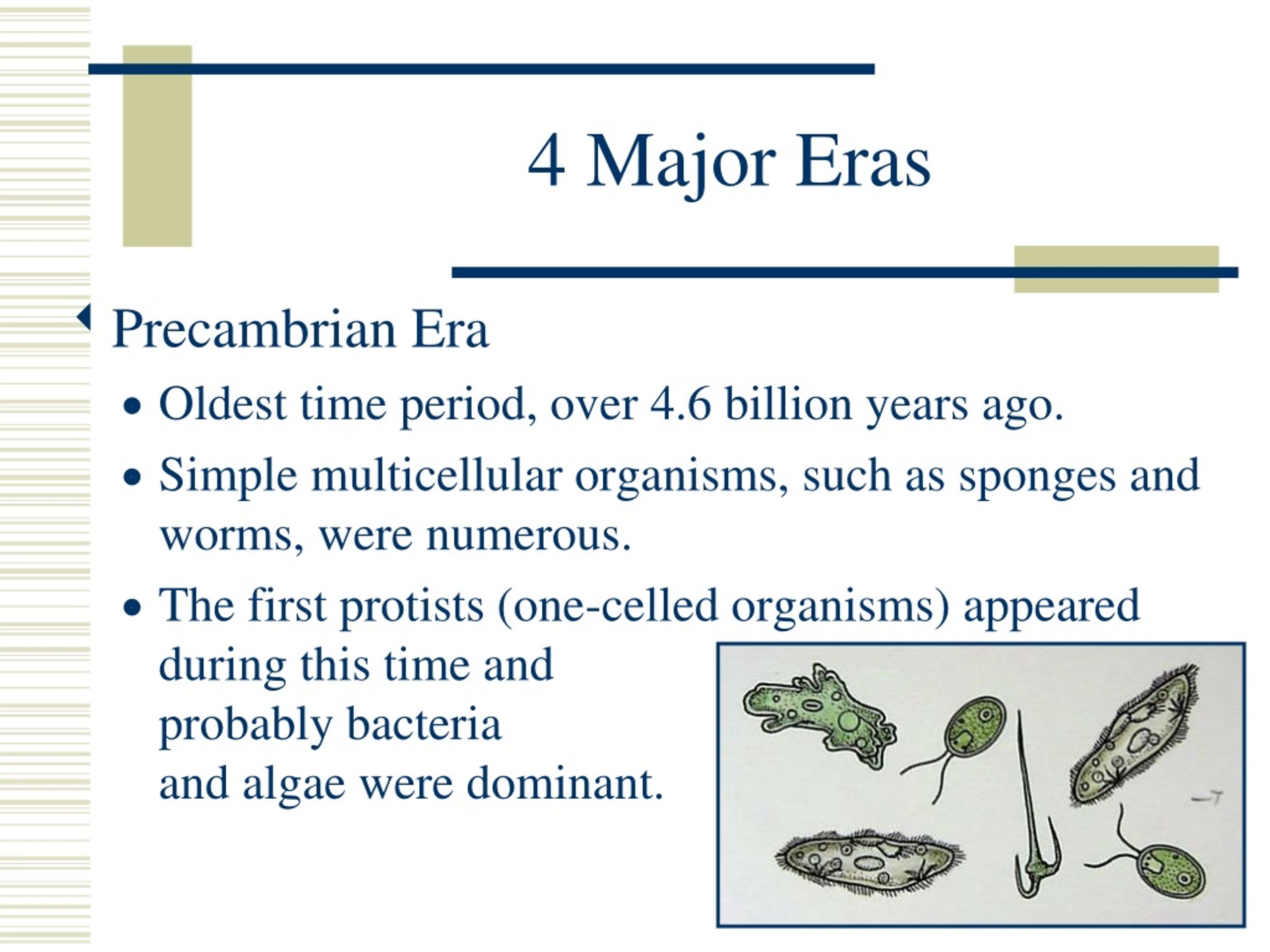 4 Major Eras

Precambrian Era

• Oldest time period, over 4.6 billion years ago.

• Simple multicellular organisms, such as sponges and worms, were numerous.

• The first protists (one-celled organisms) appeared during this time and probably bacteria and algae were dominant.